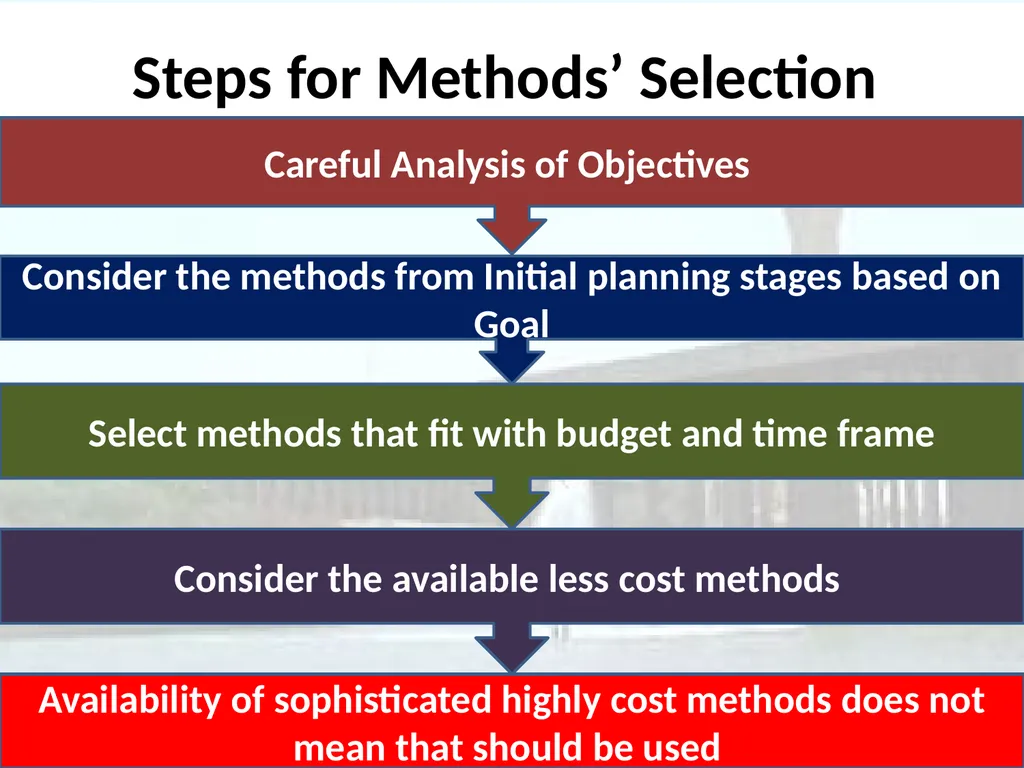 Steps for Methods’ Selection

Careful Analysis of Objectives

Consider the methods from Initial planning stages based on Goal

Select methods that fit with budget and time frame

Consider the available less cost methods

Availability of sophisticated highly cost methods does not mean that should be used